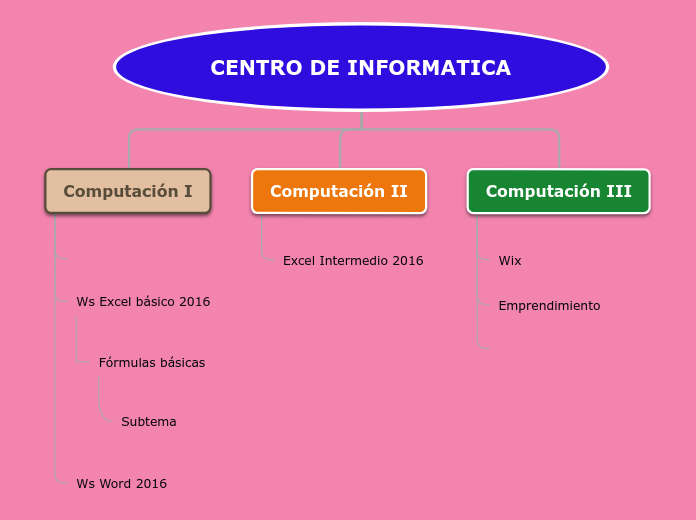 CENTRO DE INFORMATICA

Computación I

Ws Excel básico 2016

Fórmulas básicas

Subtema

Ws Word 2016

Computación II

Excel Intermedio 2016

Computación III

Wix

Emprendimiento